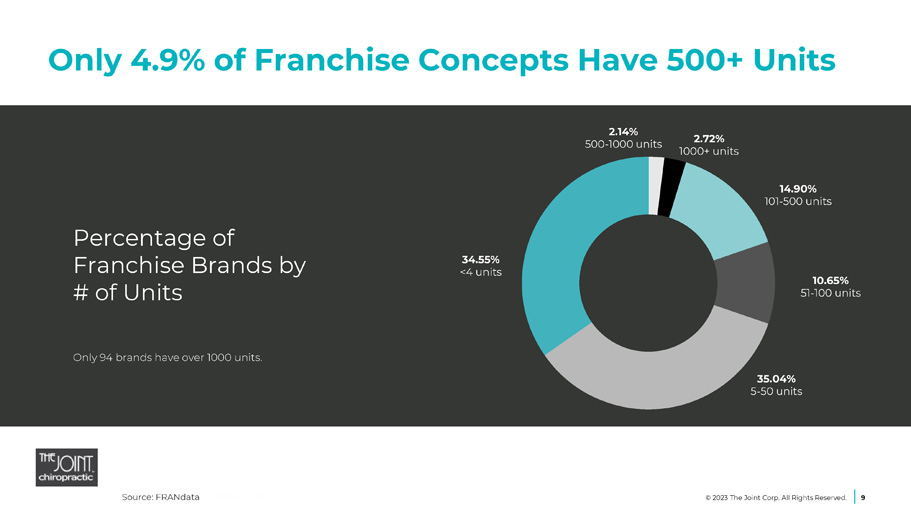 Only 4.9% of Franchise Concepts Have 500+ Units

Percentage of Franchise Brands by # of Units

Only 94 brands have over 1000 units.

2.14%
500-1000 units

2.72%
1000+ units

14.90%
101-500 units

10.65%
51-100 units

35.04%
5-50 units

34.55%
<4 units

THE JOINT chiropractic

Source: FRANdata

© 2023 The Joint Corp. All Rights Reserved.

9